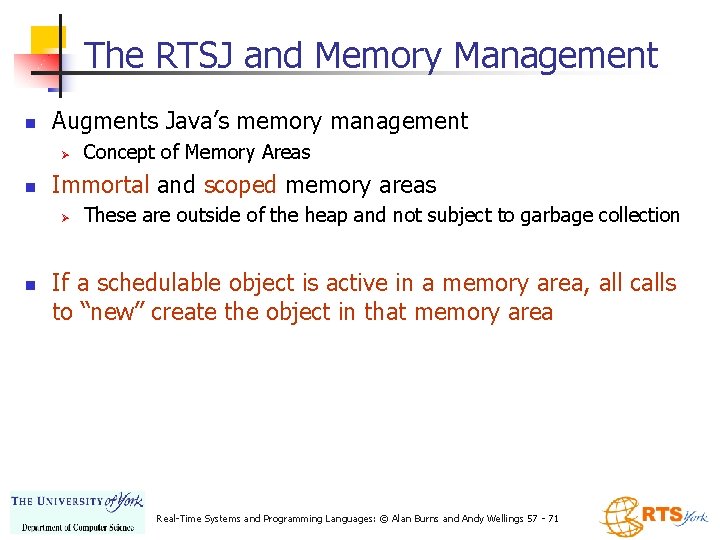 The RTSJ and Memory Management

Augments Java's memory management

Concept of Memory Areas

Immortal and scoped memory areas

These are outside of the heap and not subject to garbage collection

If a schedulable object is active in a memory area, all calls to "new" create the object in that memory area

THE UNIVERSITY of York
Department of Computer Science

Real-Time Systems and Programming Languages: © Alan Burns and Andy Wellings 57 - 71

RTS York